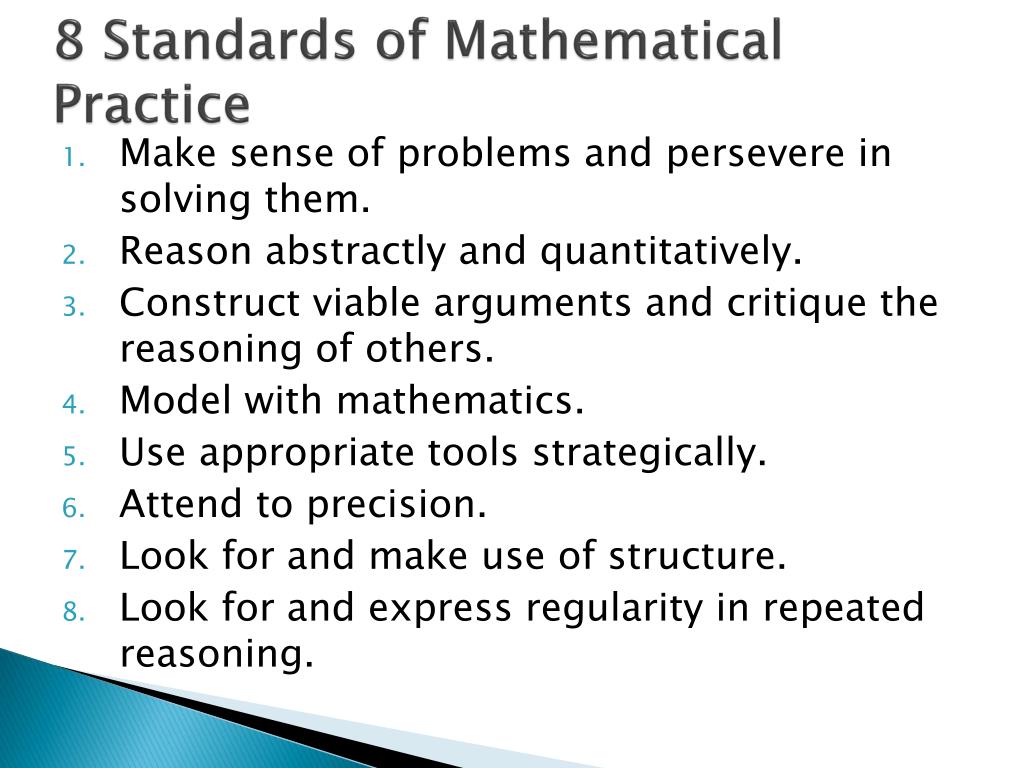 8 Standards of Mathematical Practice

1. Make sense of problems and persevere in solving them.
2. Reason abstractly and quantitatively.
3. Construct viable arguments and critique the reasoning of others.
4. Model with mathematics.
5. Use appropriate tools strategically.
6. Attend to precision.
7. Look for and make use of structure.
8. Look for and express regularity in repeated reasoning.